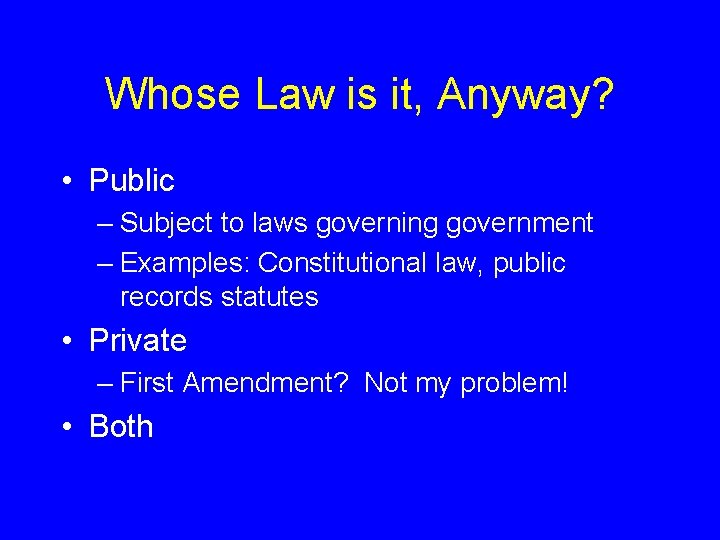 Whose Law is it, Anyway?

• Public
– Subject to laws governing government
– Examples: Constitutional law, public records statutes
• Private
– First Amendment? Not my problem!
• Both